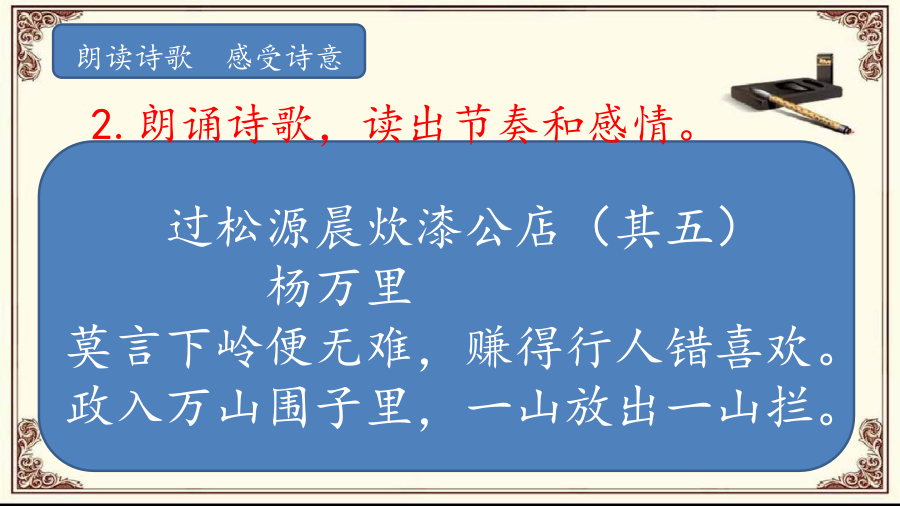 朗读诗歌　感受诗意

2. 朗诵诗歌，读出节奏和感情。

过松源晨炊漆公店（其五）
杨万里
莫言下岭便无难，赚得行人错喜欢。
政入万山围子里，一山放出一山拦。